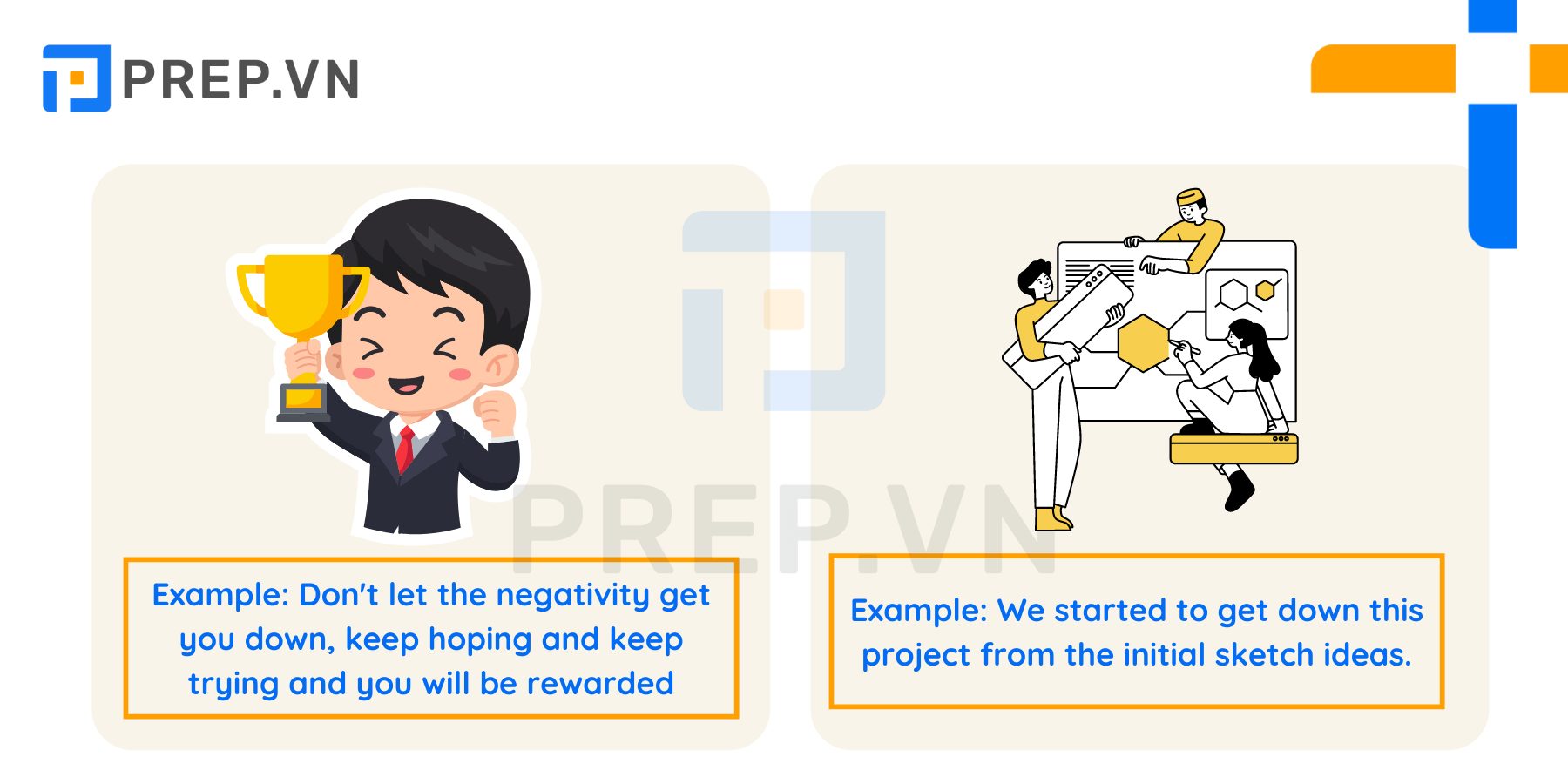 PREP.VN

PREP.VN

Example: Don't let the negativity get you down, keep hoping and keep trying and you will be rewarded

Example: We started to get down this project from the initial sketch ideas.